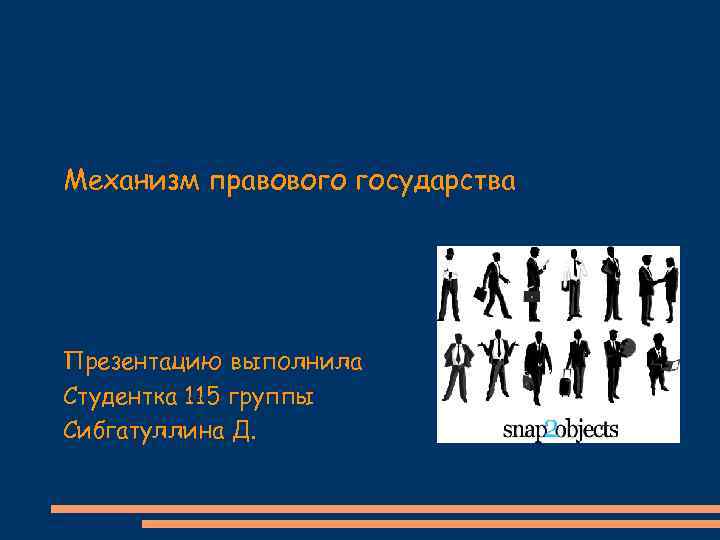 Механизм правового государства

Презентацию выполнила
Студентка 115 группы
Сибгатуллина Д.

snap2objects